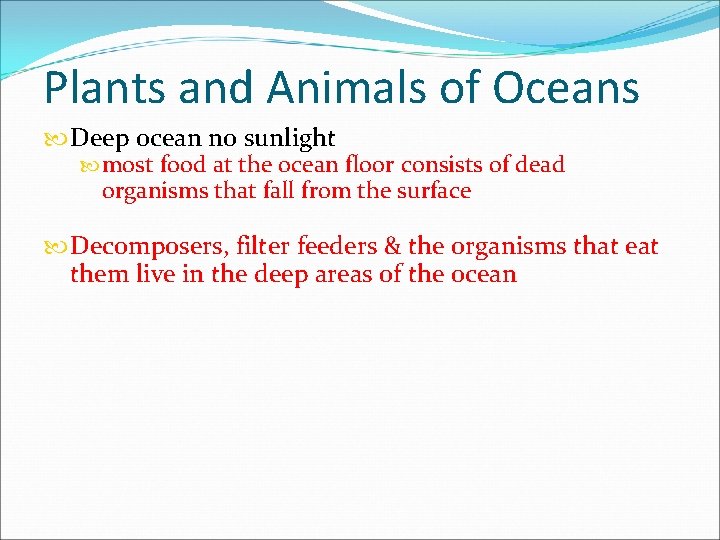 Plants and Animals of Oceans

Deep ocean no sunlight

most food at the ocean floor consists of dead organisms that fall from the surface

Decomposers, filter feeders & the organisms that eat them live in the deep areas of the ocean